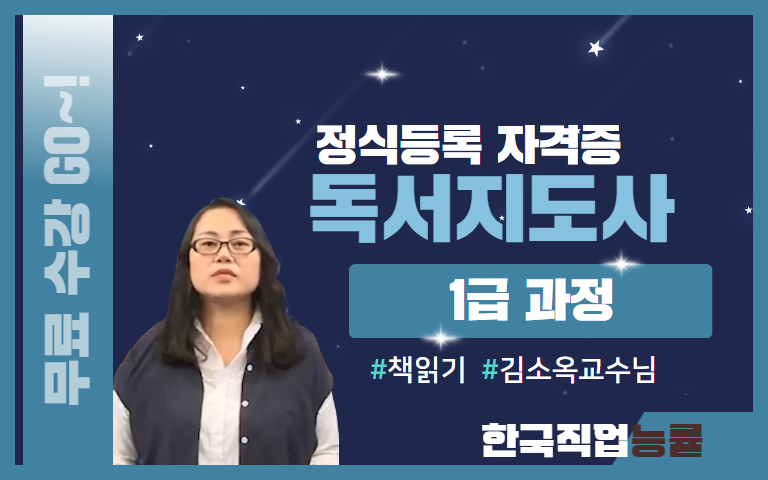 무료 수강 GO~!

정식등록 자격증
독서지도사

1급 과정

#책읽기 #김소옥교수님

한국직업능률